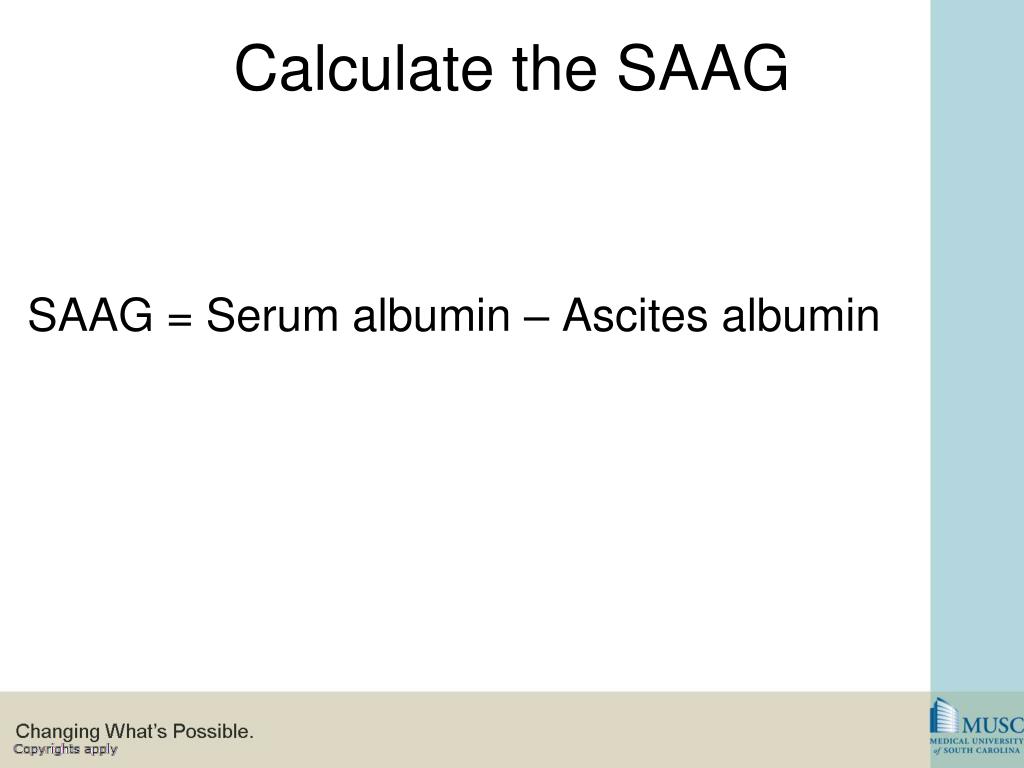 Calculate the SAAG

SAAG = Serum albumin – Ascites albumin

Changing What's Possible.
Copyrights apply

MUSC
MEDICAL UNIVERSITY
of SOUTH CAROLINA